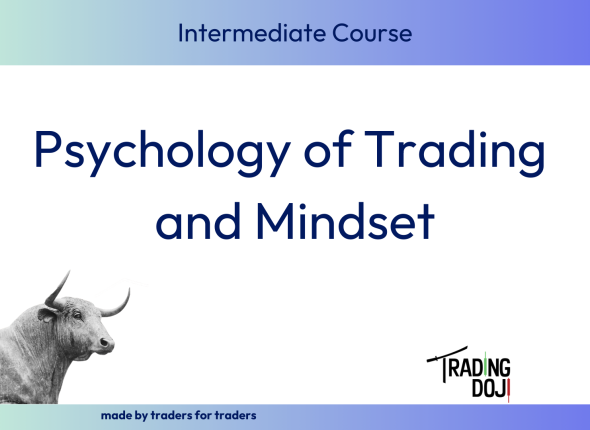 Intermediate Course

Psychology of Trading and Mindset

TRADING DOJI

made by traders for traders